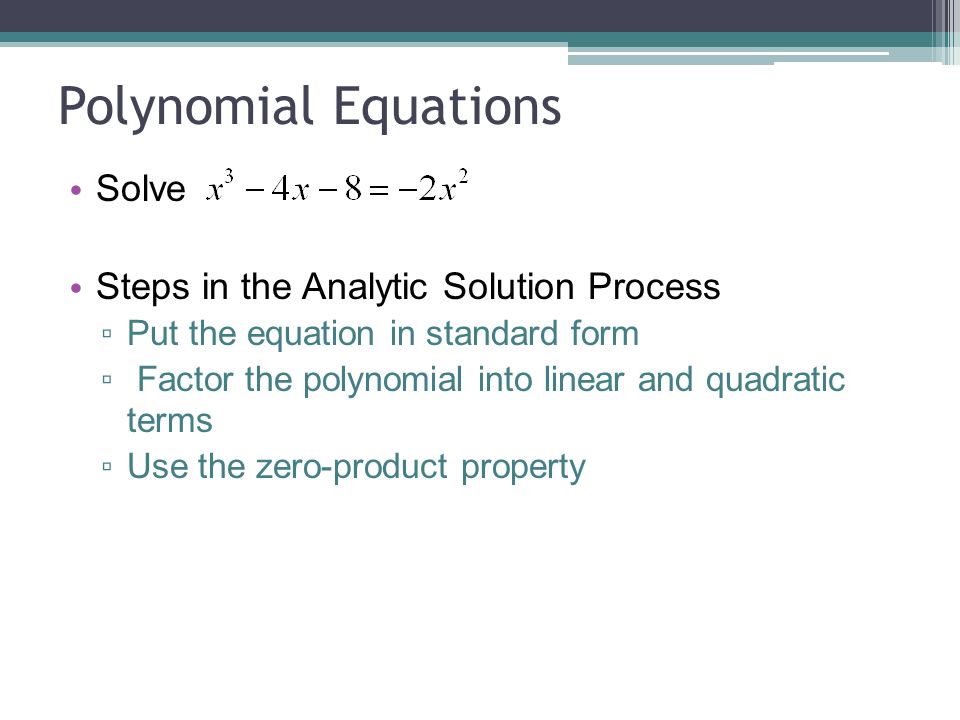 Polynomial Equations

• Solve $x^3 - 4x - 8 = -2x^2$

• Steps in the Analytic Solution Process
▫ Put the equation in standard form
▫ Factor the polynomial into linear and quadratic terms
▫ Use the zero-product property